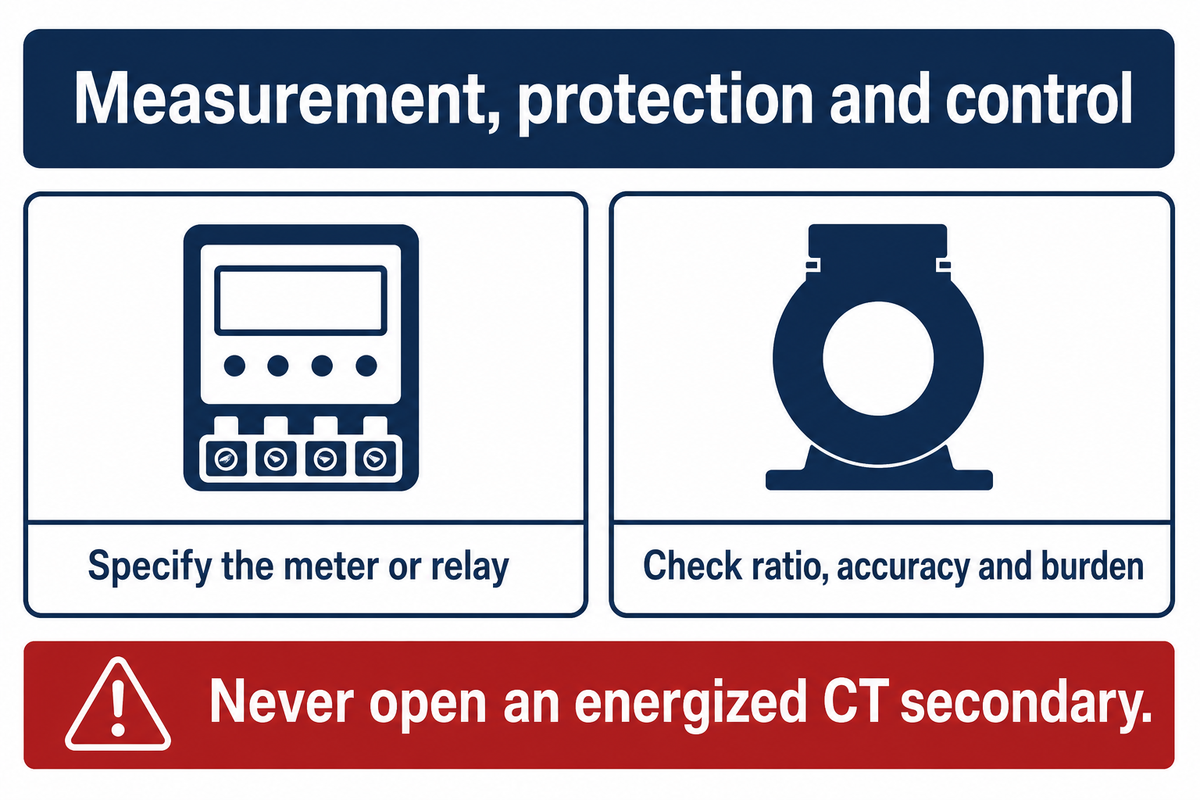 Measurement, protection and control

Specify the meter or relay

Check ratio, accuracy and burden

Never open an energized CT secondary.